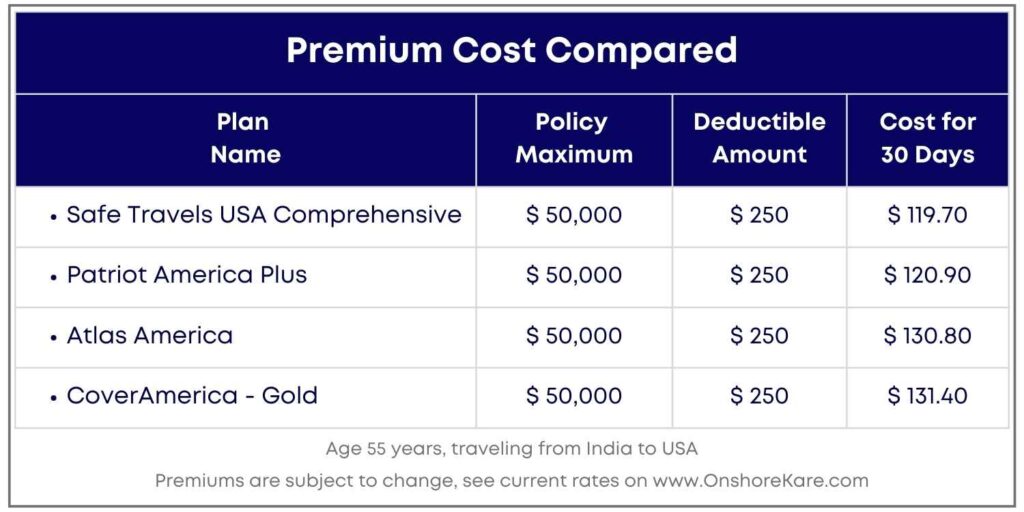 Premium Cost Compared

| Plan Name | Policy Maximum | Deductible Amount | Cost for 30 Days |
|---|---|---|---|
| • Safe Travels USA Comprehensive | \$ 50,000 | \$ 250 | \$ 119.70 |
| • Patriot America Plus | \$ 50,000 | \$ 250 | \$ 120.90 |
| • Atlas America | \$ 50,000 | \$ 250 | \$ 130.80 |
| • CoverAmerica - Gold | \$ 50,000 | \$ 250 | \$ 131.40 |

Age 55 years, traveling from India to USA

Premiums are subject to change, see current rates on www.OnshoreKare.com